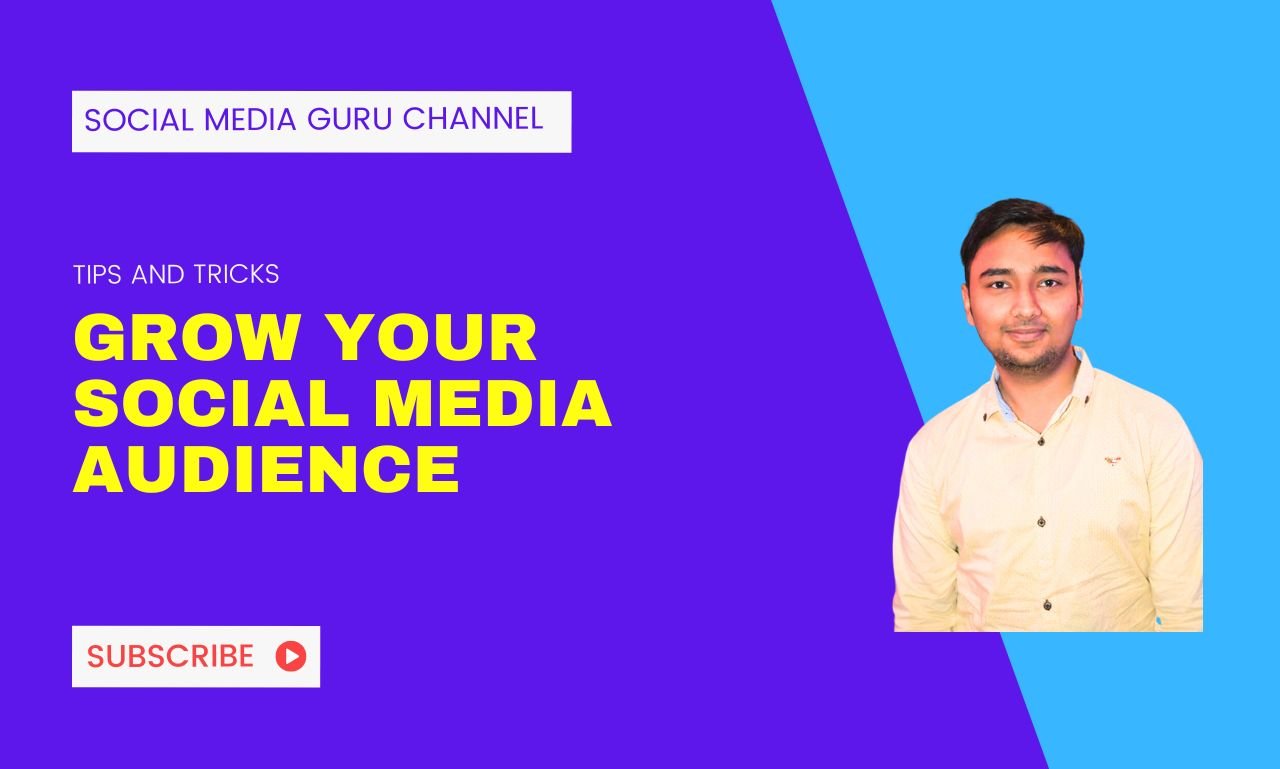 SOCIAL MEDIA GURU CHANNEL

TIPS AND TRICKS

GROW YOUR SOCIAL MEDIA AUDIENCE

SUBSCRIBE